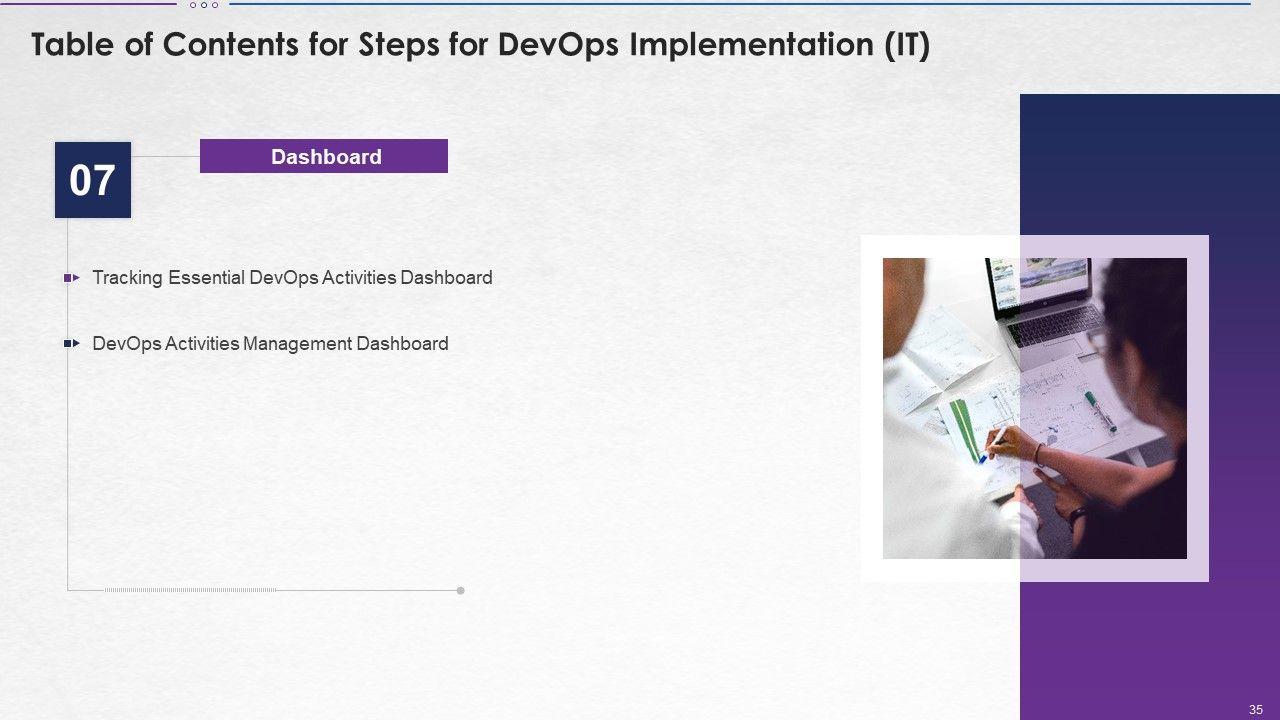 Table of Contents for Steps for DevOps Implementation (IT)

07

Dashboard

Tracking Essential DevOps Activities Dashboard

DevOps Activities Management Dashboard

35